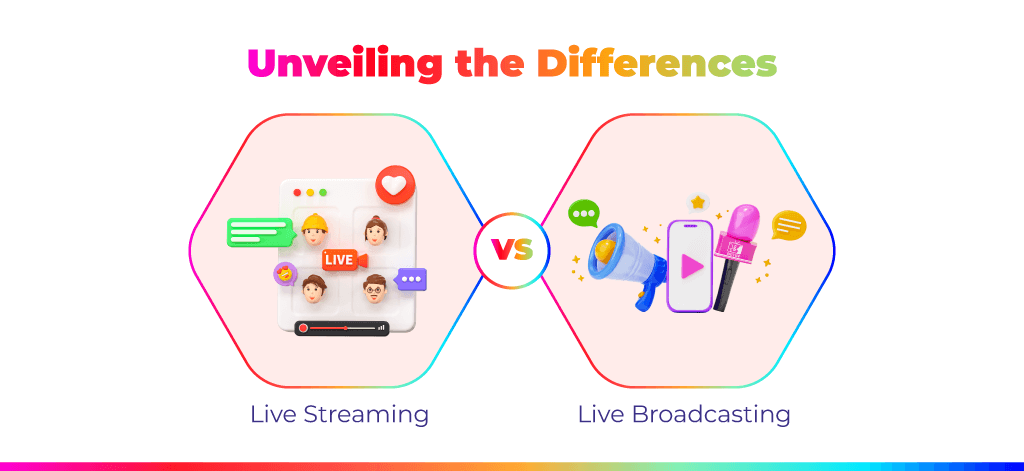 Unveiling the Differences

LIVE

VS

Live Streaming

Live Broadcasting